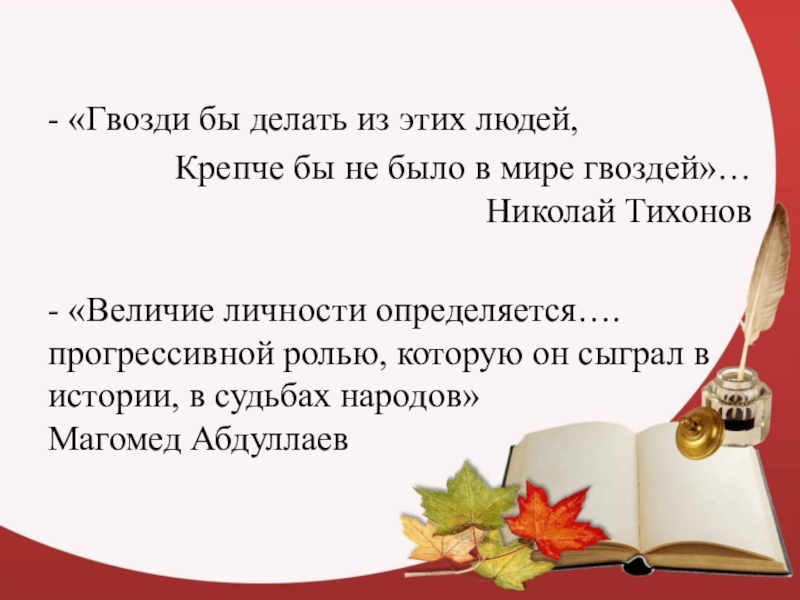 - «Гвозди бы делать из этих людей,

Крепче бы не было в мире гвоздей»…
Николай Тихонов

- «Величие личности определяется…. прогрессивной ролью, которую он сыграл в истории, в судьбах народов»
Магомед Абдуллаев